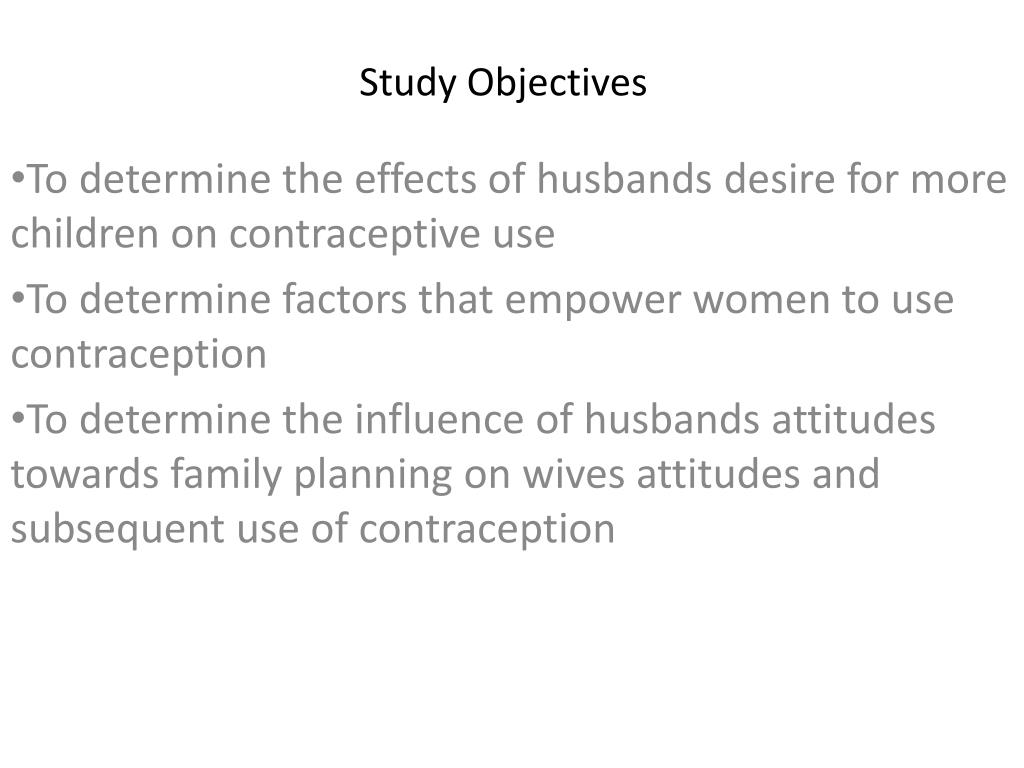 Study Objectives

•To determine the effects of husbands desire for more children on contraceptive use

•To determine factors that empower women to use contraception

•To determine the influence of husbands attitudes towards family planning on wives attitudes and subsequent use of contraception